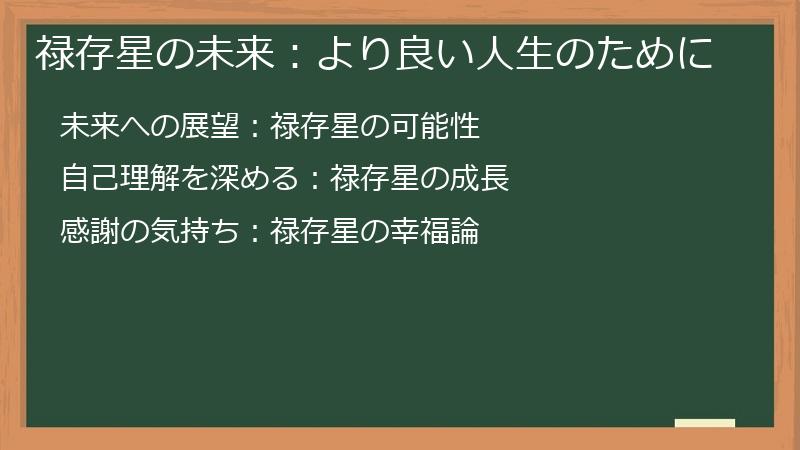 禄存星の未来：より良い人生のために

未来への展望：禄存星の可能性

自己理解を深める：禄存星の成長

感謝の気持ち：禄存星の幸福論